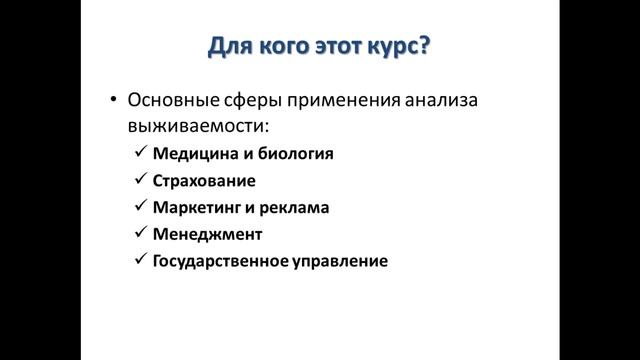 Для кого этот курс?

• Основные сферы применения анализа выживаемости:
✓ Медицина и биология
✓ Страхование
✓ Маркетинг и реклама
✓ Менеджмент
✓ Государственное управление